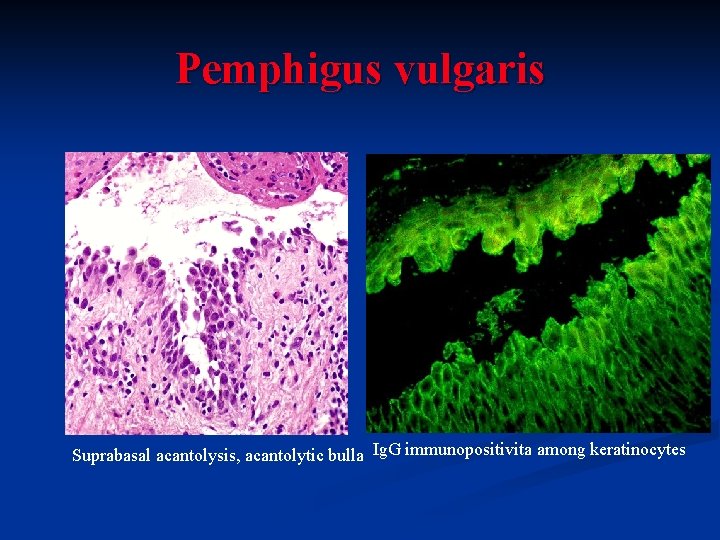 Pemphigus vulgaris

Suprabasal acantolysis, acantolytic bulla

IgG immunopositivita among keratinocytes